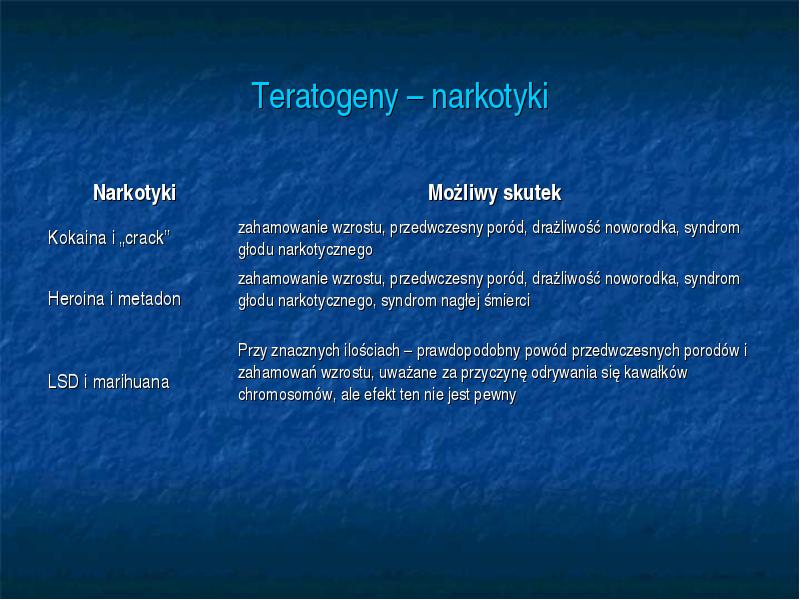 Teratogeny – narkotyki

| Narkotyki | Możliwy skutek |
|---|---|
| Kokaina i „crack" | zahamowanie wzrostu, przedwczesny poród, drażliwość noworodka, syndrom głodu narkotycznego |
| Heroina i metadon | zahamowanie wzrostu, przedwczesny poród, drażliwość noworodka, syndrom głodu narkotycznego, syndrom nagłej śmierci |
| LSD i marihuana | Przy znacznych ilościach – prawdopodobny powód przedwczesnych porodów i zahamowań wzrostu, uważane za przyczynę odrywania się kawałków chromosomów, ale efekt ten nie jest pewny |